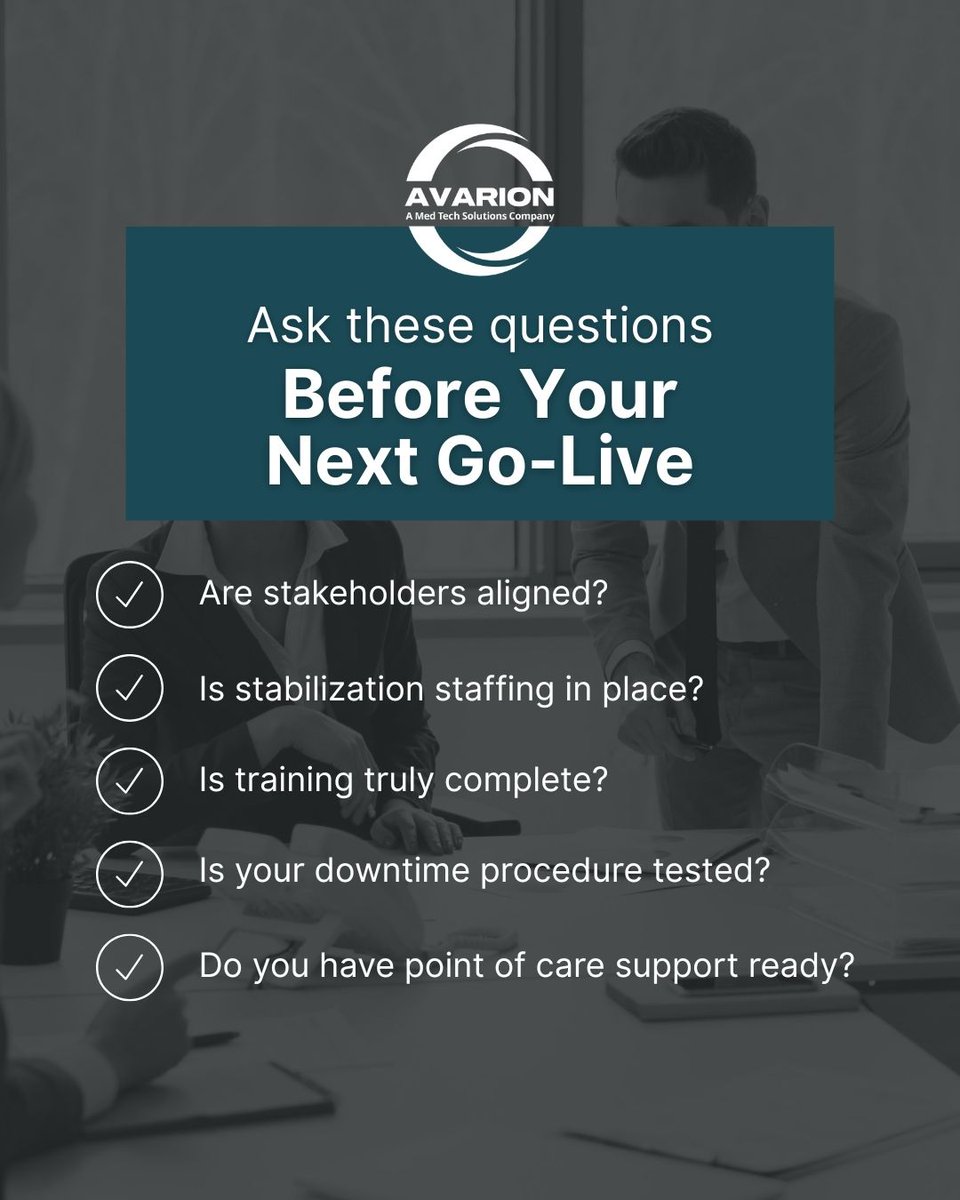 AVARION
A Med Tech Solutions Company

Ask these questions
Before Your Next Go-Live

Are stakeholders aligned?

Is stabilization staffing in place?

Is training truly complete?

Is your downtime procedure tested?

Do you have point of care support ready?